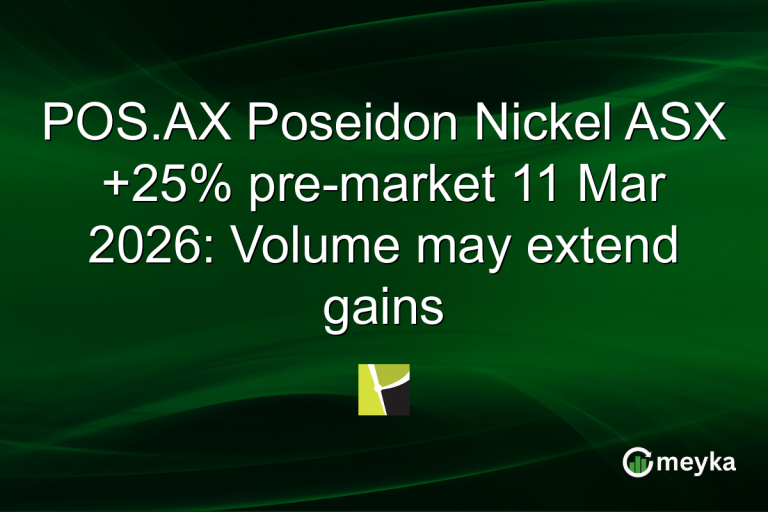 POS.AX Poseidon Nickel ASX +25% pre-market 11 Mar 2026: Volume may extend gains

meyka